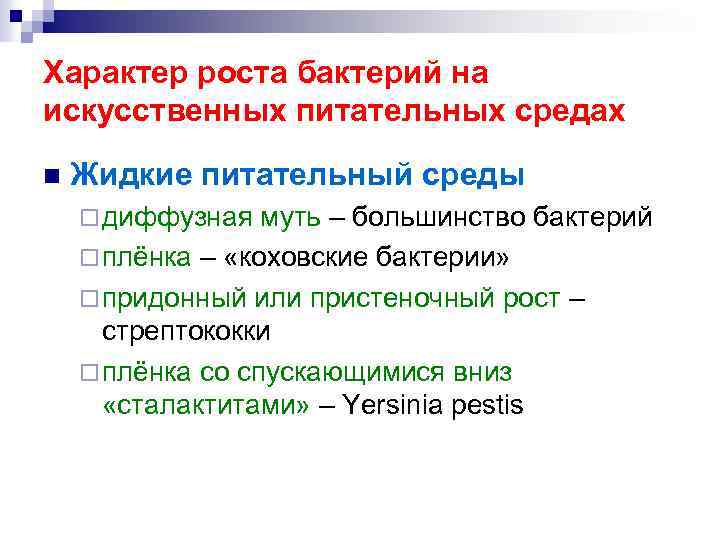 Характер роста бактерий на искусственных питательных средах

Жидкие питательный среды

диффузная муть – большинство бактерий

плёнка – «коховские бактерии»

придонный или пристеночный рост – стрептококки

плёнка со спускающимися вниз «сталактитами» – Yersinia pestis